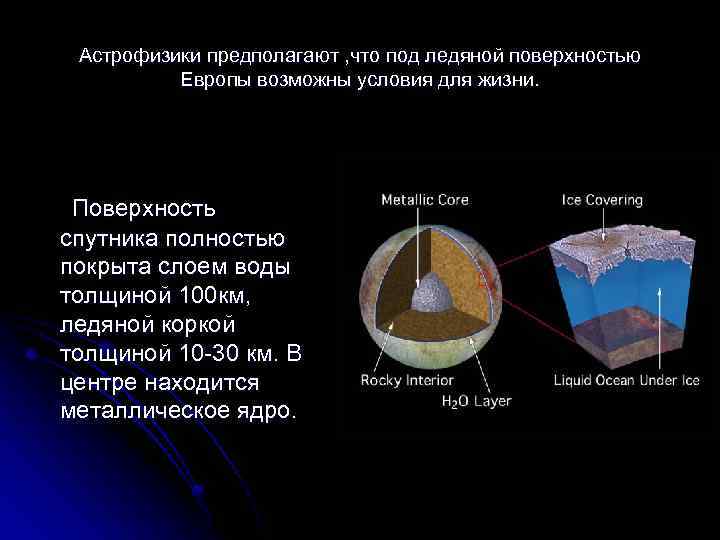 Астрофизики предполагают ,что под ледяной поверхностью Европы возможны условия для жизни.

Поверхность спутника полностью покрыта слоем воды толщиной 100км, ледяной коркой толщиной 10-30 км. В центре находится металлическое ядро.

Metallic Core

Ice Covering

Rocky Interior

$H_2O$ Layer

Liquid Ocean Under Ice